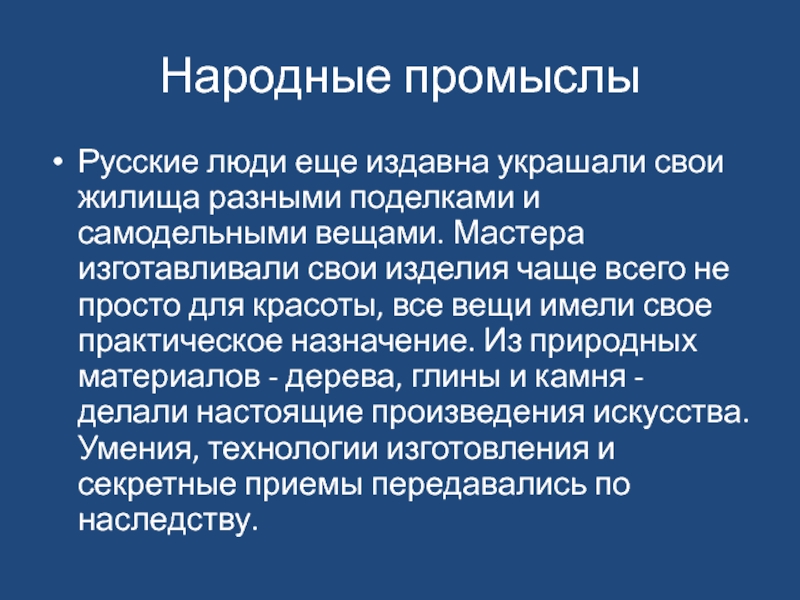 Народные промыслы

• Русские люди еще издавна украшали свои жилища разными поделками и самодельными вещами. Мастера изготавливали свои изделия чаще всего не просто для красоты, все вещи имели свое практическое назначение. Из природных материалов - дерева, глины и камня - делали настоящие произведения искусства. Умения, технологии изготовления и секретные приемы передавались по наследству.